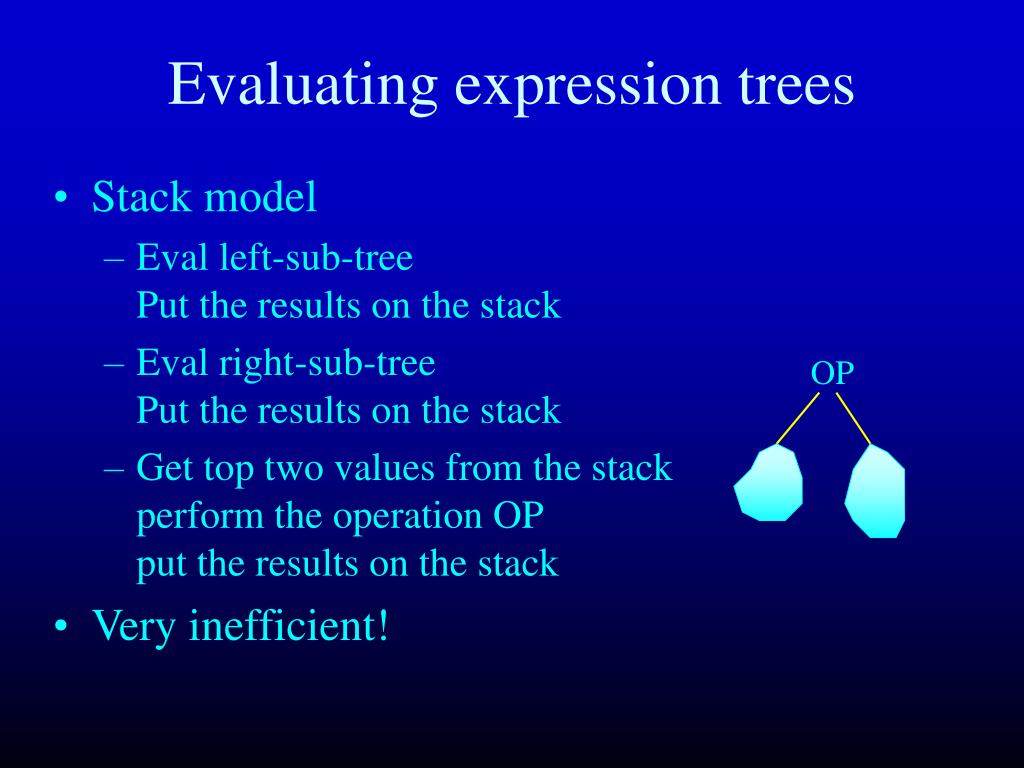 Evaluating expression trees

• Stack model
  – Eval left-sub-tree
    Put the results on the stack
  – Eval right-sub-tree
    Put the results on the stack
  – Get top two values from the stack
    perform the operation OP
    put the results on the stack
• Very inefficient!

OP